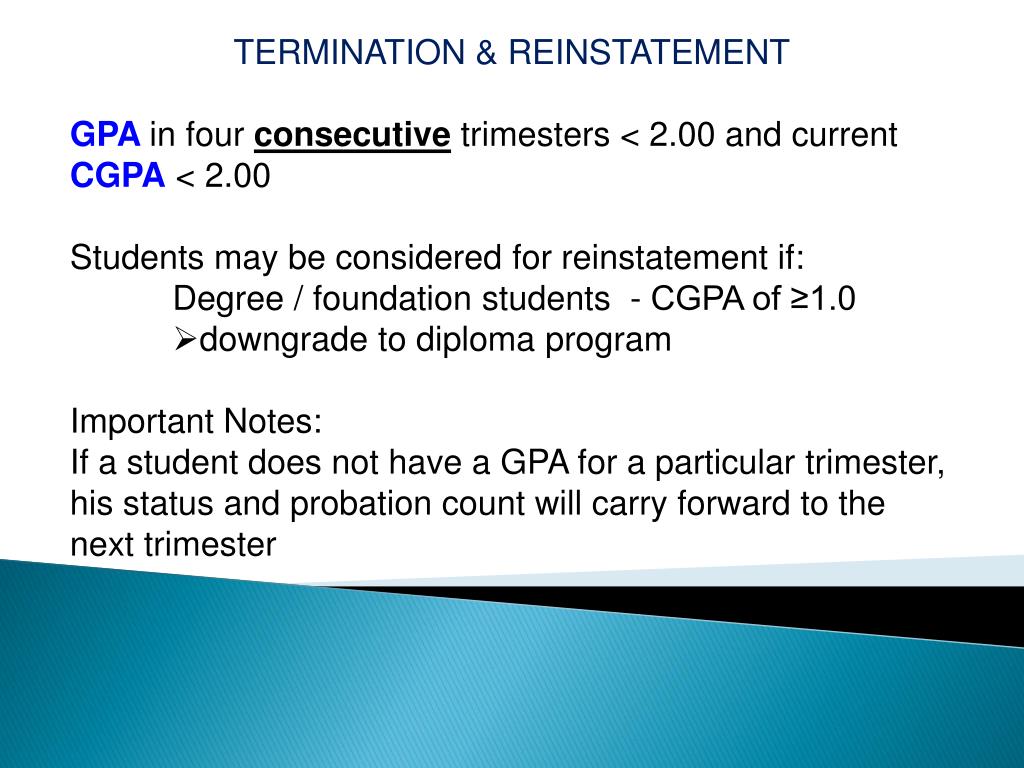 TERMINATION & REINSTATEMENT

GPA in four consecutive trimesters < 2.00 and current CGPA < 2.00

Students may be considered for reinstatement if:
Degree / foundation students - CGPA of ≥1.0
➢downgrade to diploma program

Important Notes:
If a student does not have a GPA for a particular trimester, his status and probation count will carry forward to the next trimester